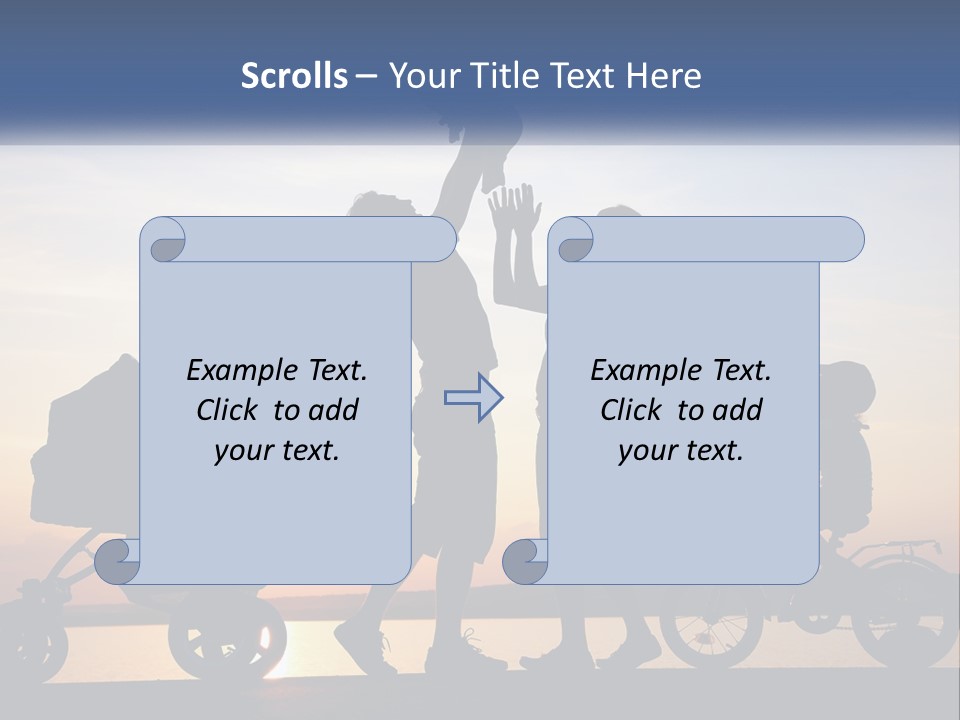 Scrolls – Your Title Text Here

Example Text. Click to add your text.

Example Text. Click to add your text.